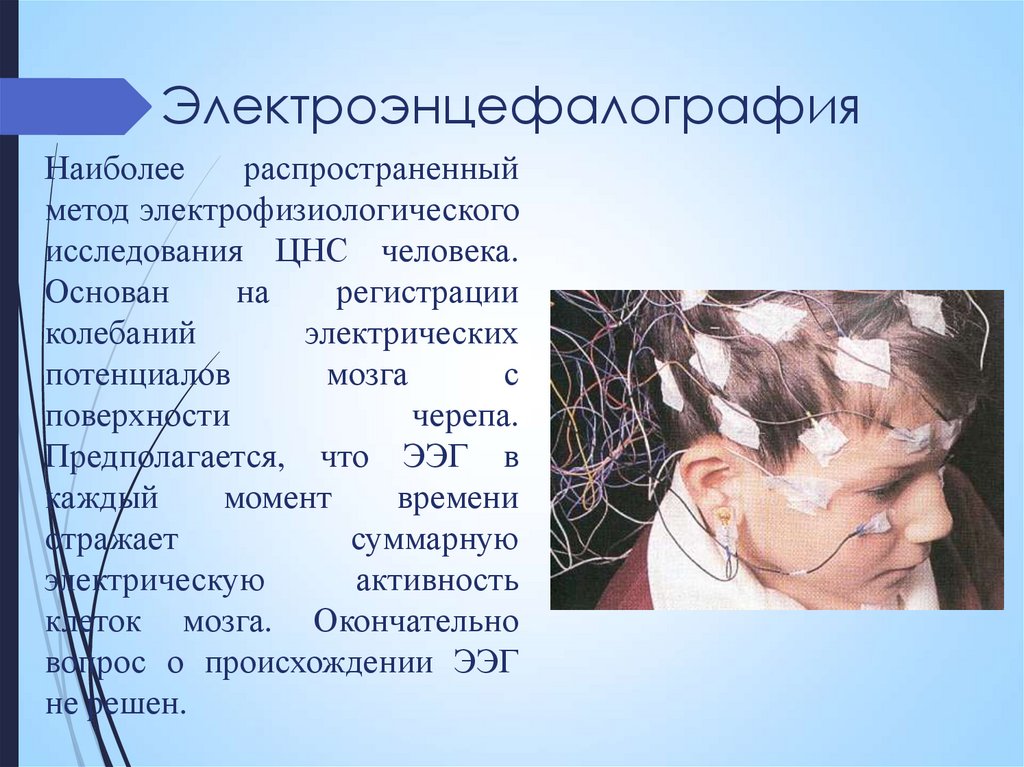 Электроэнцефалография

Наиболее распространенный метод электрофизиологического исследования ЦНС человека. Основан на регистрации колебаний электрических потенциалов мозга с поверхности черепа. Предполагается, что ЭЭГ в каждый момент времени отражает суммарную электрическую активность клеток мозга. Окончательно вопрос о происхождении ЭЭГ не решен.